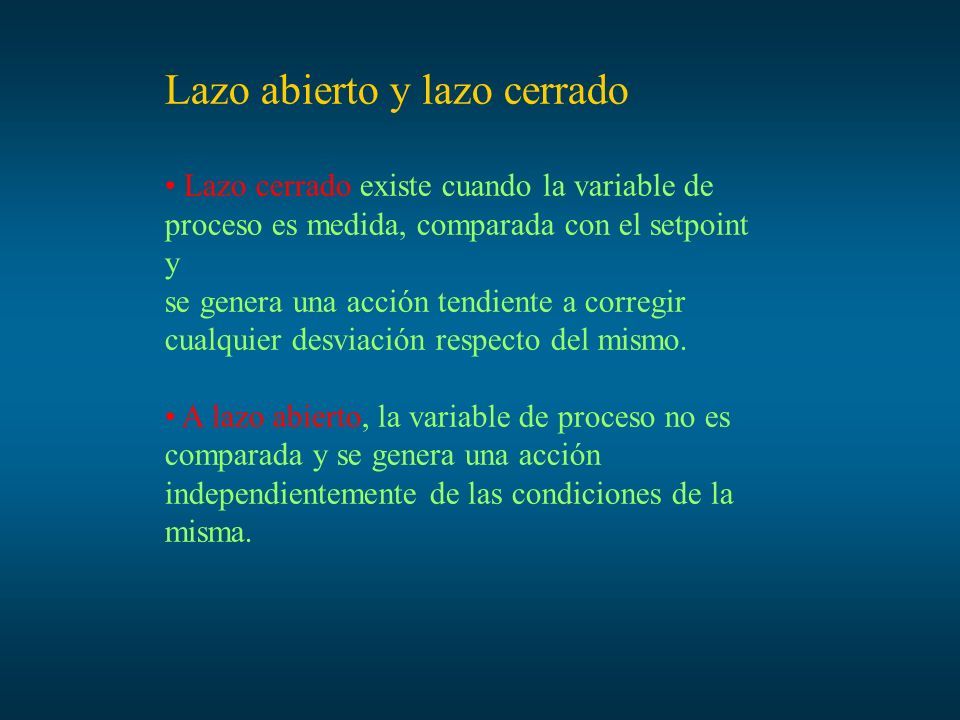 Lazo abierto y lazo cerrado

• Lazo cerrado existe cuando la variable de proceso es medida, comparada con el setpoint y
se genera una acción tendiente a corregir cualquier desviación respecto del mismo.

• A lazo abierto, la variable de proceso no es comparada y se genera una acción independientemente de las condiciones de la misma.